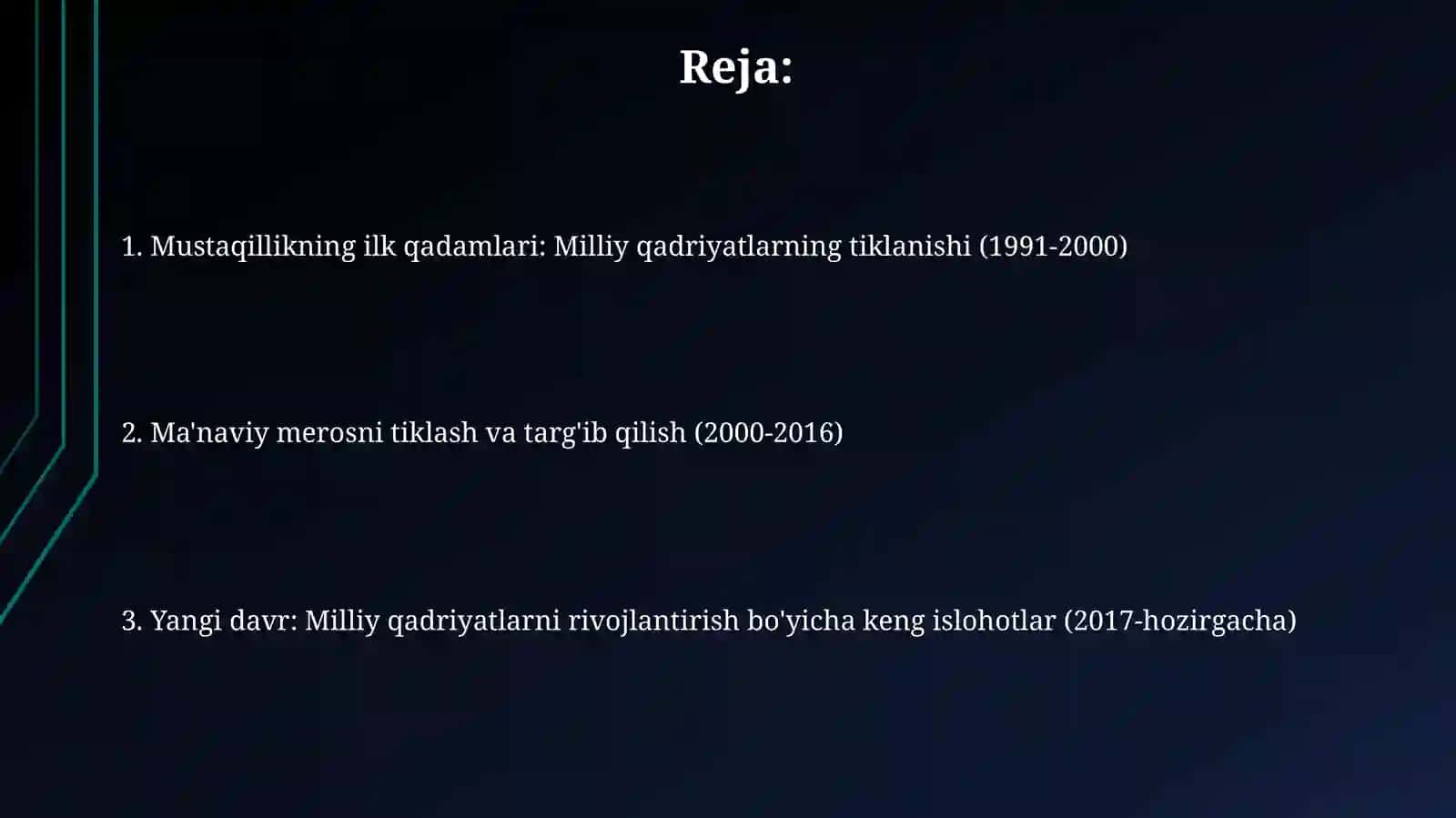 Reja:

1. Mustaqillikning ilk qadamlari: Milliy qadriyatlarning tiklanishi (1991-2000)

2. Ma'naviy merosni tiklash va targ'ib qilish (2000-2016)

3. Yangi davr: Milliy qadriyatlarni rivojlantirish bo'yicha keng islohotlar (2017-hozirgacha)